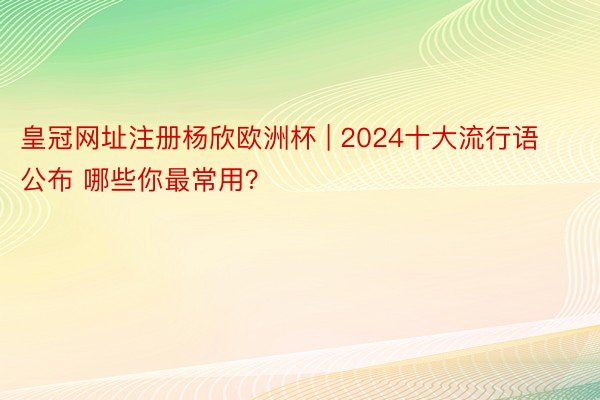 皇冠网址注册杨欣欧洲杯 | 2024十大流行语公布 哪些你最常用?